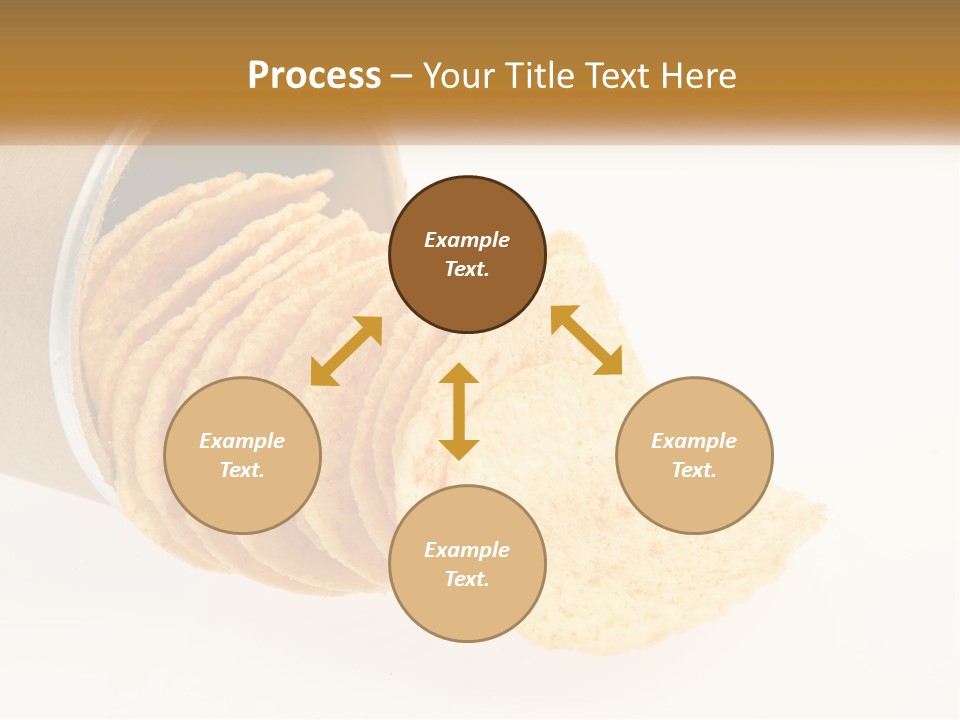 Process – Your Title Text Here

Example Text.

Example Text.

Example Text.

Example Text.